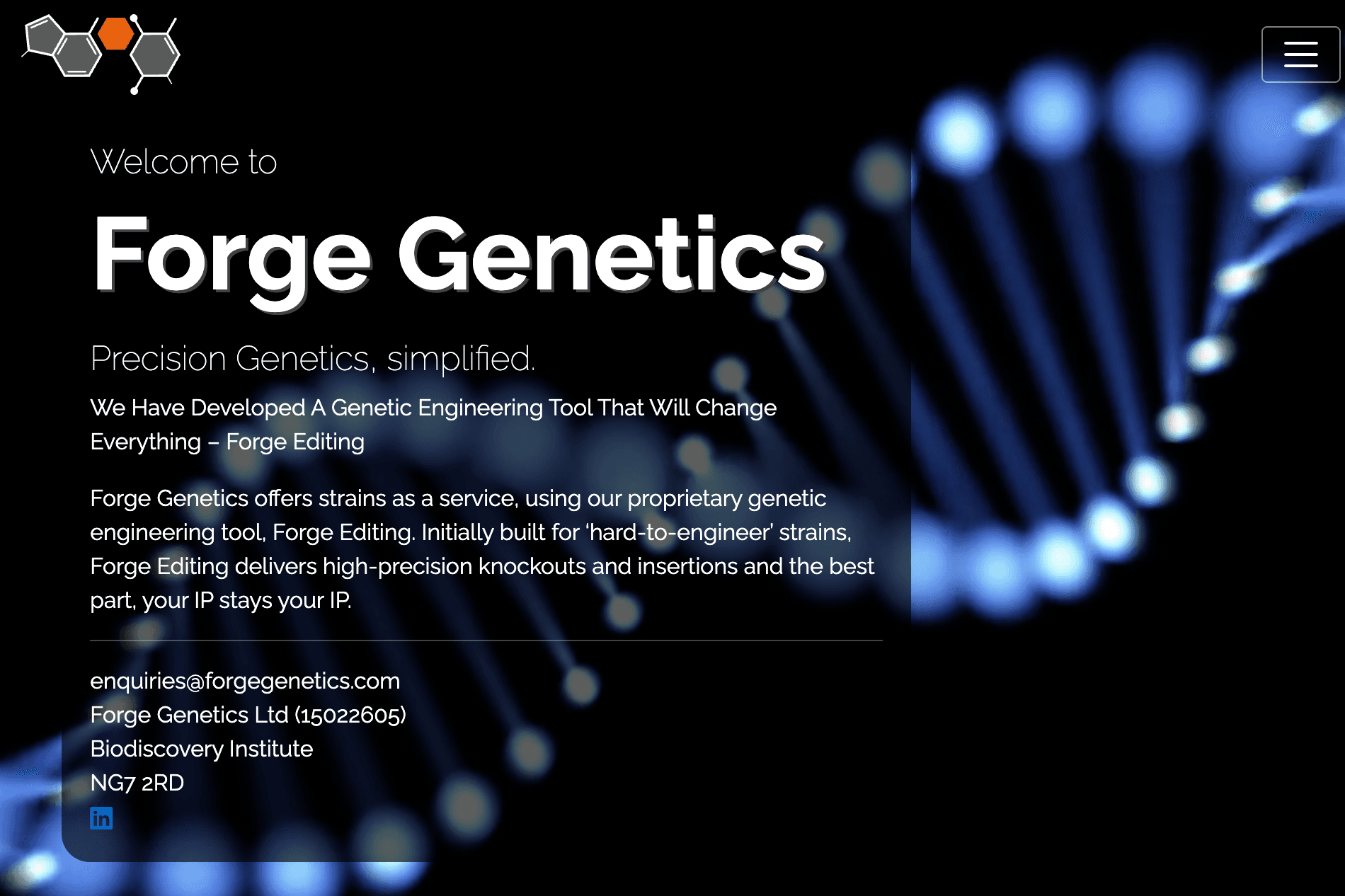 Welcome to

Forge Genetics

Precision Genetics, simplified.

We Have Developed A Genetic Engineering Tool That Will Change Everything – Forge Editing

Forge Genetics offers strains as a service, using our proprietary genetic engineering tool, Forge Editing. Initially built for 'hard-to-engineer' strains, Forge Editing delivers high-precision knockouts and insertions and the best part, your IP stays your IP.

enquiries@forgegenetics.com
Forge Genetics Ltd (15022605)
Biodiscovery Institute
NG7 2RD
in